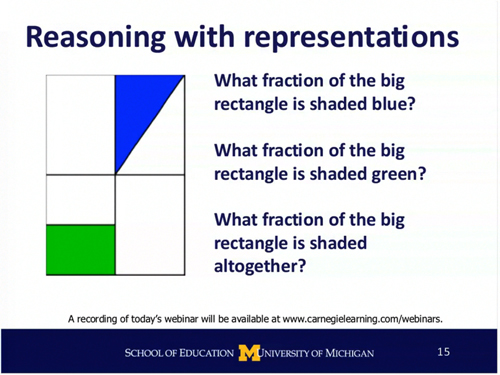 Reasoning with representations

What fraction of the big rectangle is shaded blue?

What fraction of the big rectangle is shaded green?

What fraction of the big rectangle is shaded altogether?

A recording of today's webinar will be available at www.carnegielearning.com/webinars.

SCHOOL OF EDUCATION M UNIVERSITY OF MICHIGAN 15